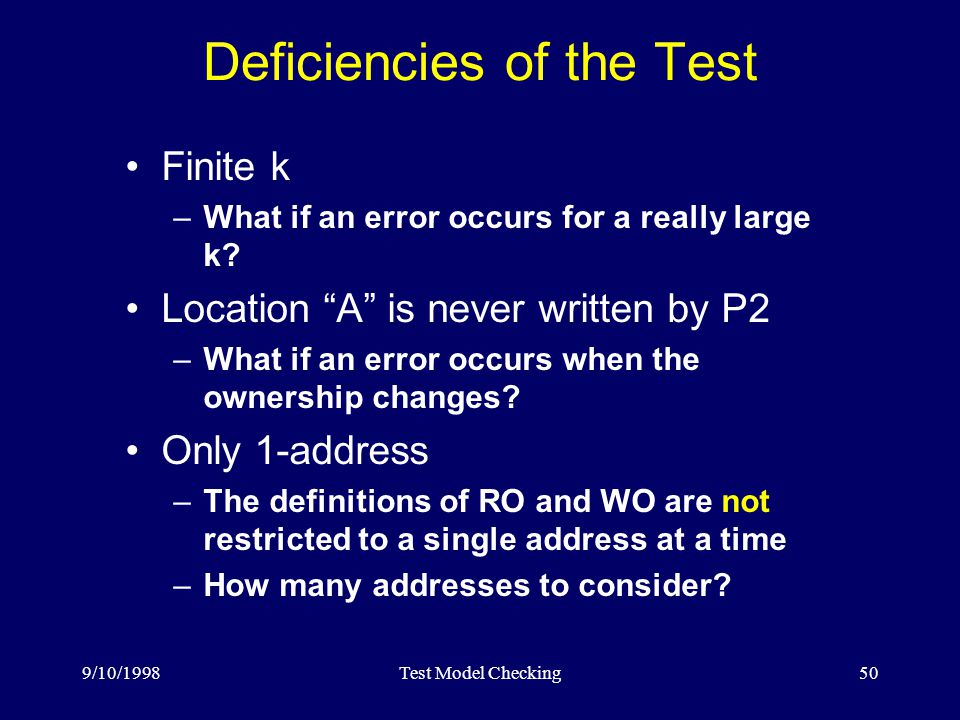 Deficiencies of the Test

• Finite k
– What if an error occurs for a really large k?
• Location “A” is never written by P2
– What if an error occurs when the ownership changes?
• Only 1-address
– The definitions of RO and WO are not restricted to a single address at a time
– How many addresses to consider?

9/10/1998
Test Model Checking
50